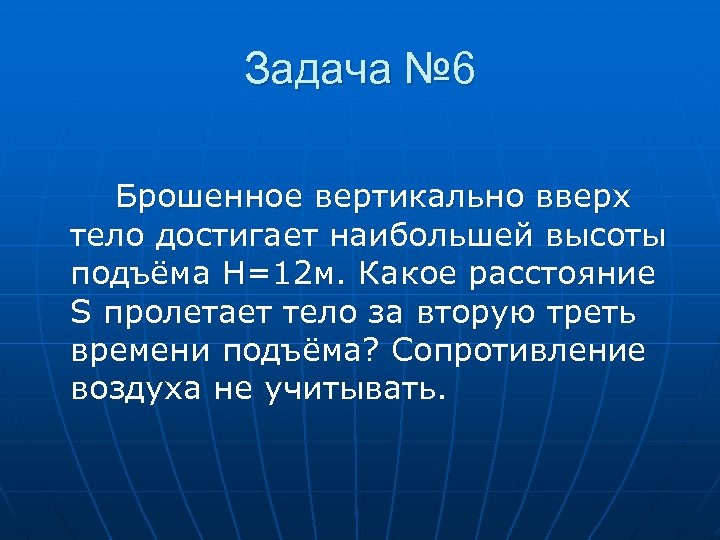 Задача №6

Брошенное вертикально вверх тело достигает наибольшей высоты подъёма H=12м. Какое расстояние S пролетает тело за вторую треть времени подъёма? Сопротивление воздуха не учитывать.